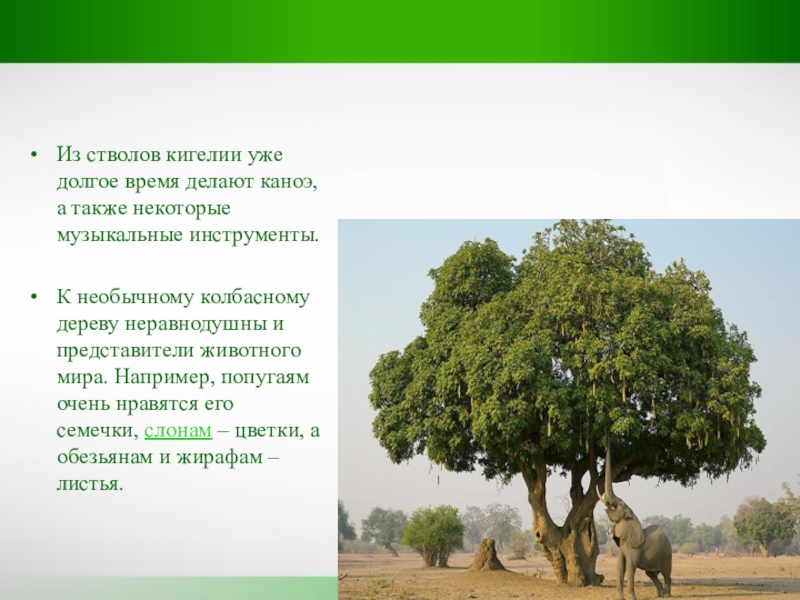 • Из стволов кигелии уже долгое время делают каноэ, а также некоторые музыкальные инструменты.

• К необычному колбасному дереву неравнодушны и представители животного мира. Например, попугаям очень нравятся его семечки, слонам – цветки, а обезьянам и жирафам – листья.